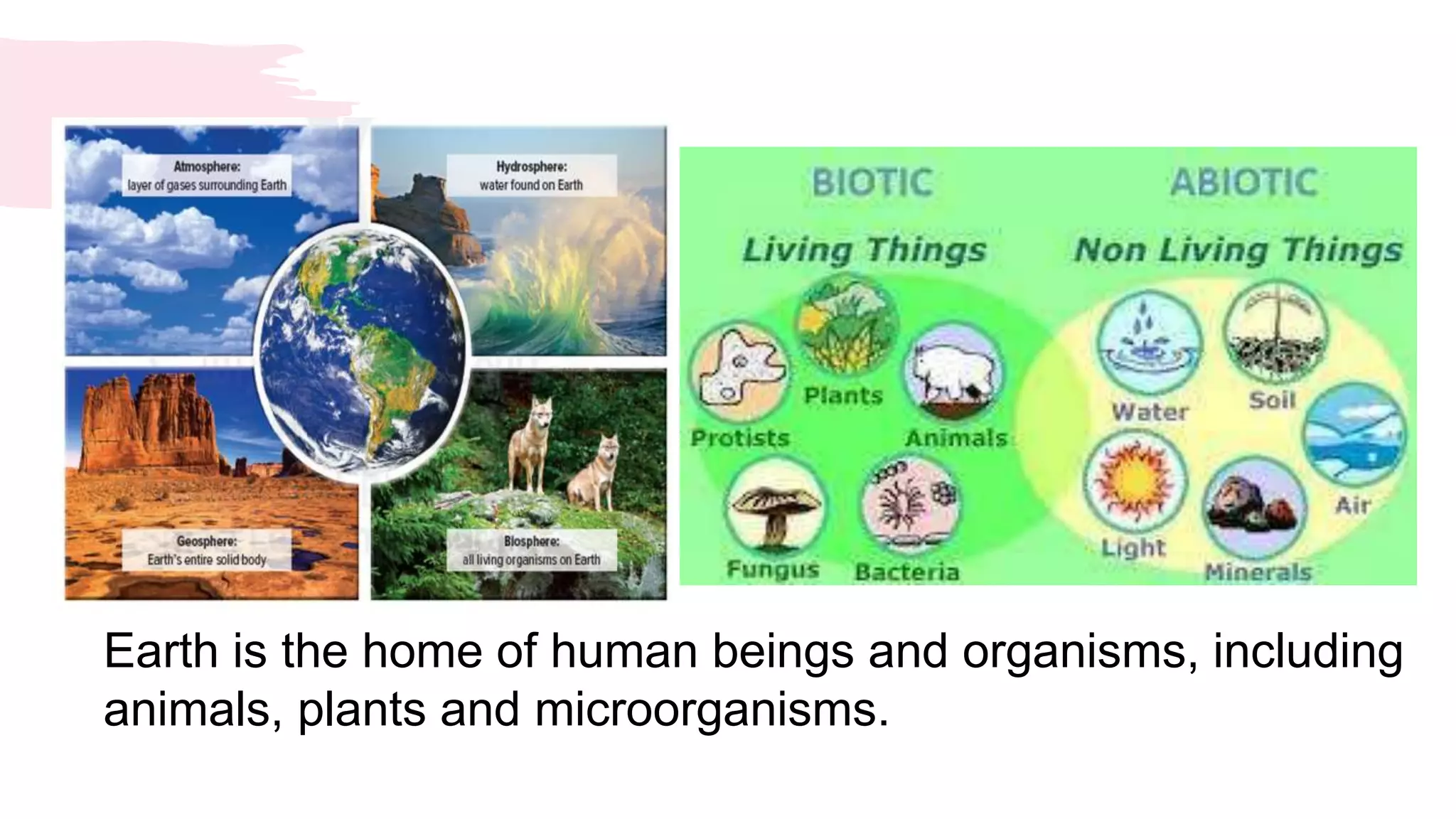 Atmosphere:
layer of gases surrounding Earth

Hydrosphere:
water found on Earth

Geosphere:
Earth's entire solid body

Biosphere:
all living organisms on Earth

BIOTIC

Living Things

Plants

Protists

Animals

Fungus

Bacteria

ABIOTIC

Non Living Things

Water

Soil

Air

Light

Minerals

Earth is the home of human beings and organisms, including animals, plants and microorganisms.